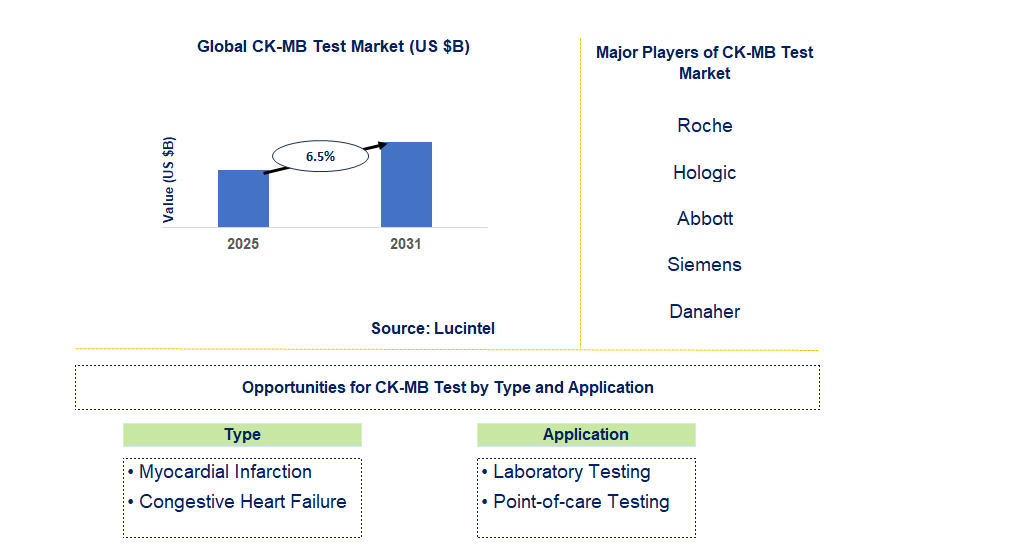 Global CK-MB Test Market (US $B)

Value (US $B)

6.5%

2025

2031

Source: Lucintel

Major Players of CK-MB Test Market

Roche

Hologic

Abbott

Siemens

Danaher

Opportunities for CK-MB Test by Type and Application

Type

• Myocardial Infarction
• Congestive Heart Failure

Application

• Laboratory Testing
• Point-of-care Testing